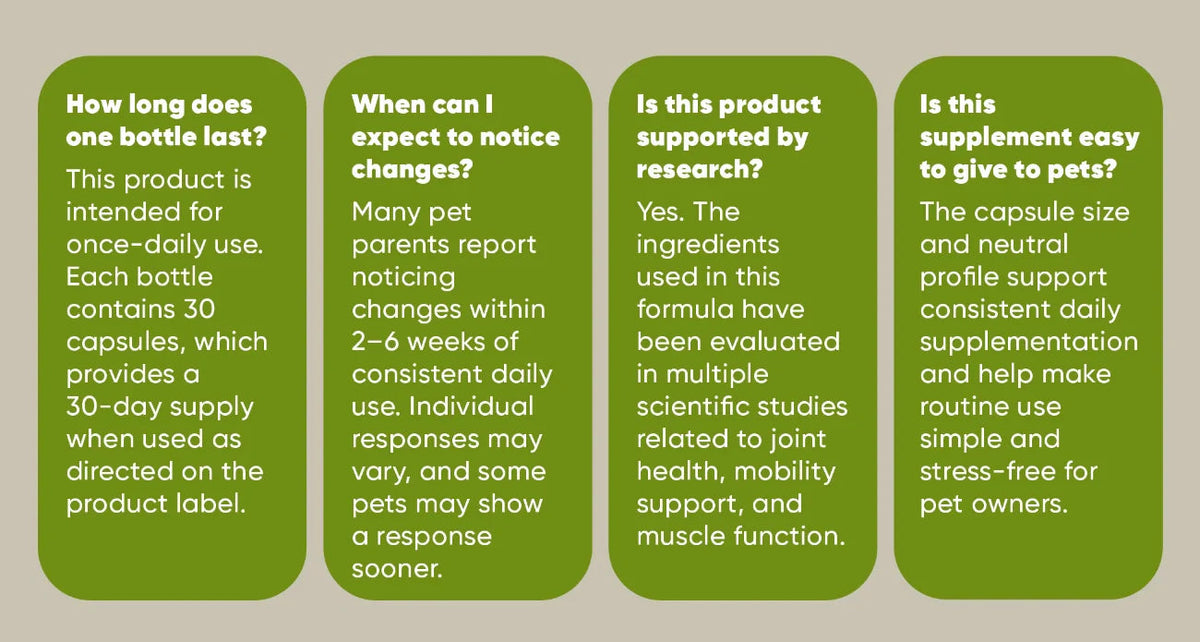 How long does one bottle last?

This product is intended for once-daily use. Each bottle contains 30 capsules, which provides a 30-day supply when used as directed on the product label.

When can I expect to notice changes?

Many pet parents report noticing changes within 2–6 weeks of consistent daily use. Individual responses may vary, and some pets may show a response sooner.

Is this product supported by research?

Yes. The ingredients used in this formula have been evaluated in multiple scientific studies related to joint health, mobility support, and muscle function.

Is this supplement easy to give to pets?

The capsule size and neutral profile support consistent daily supplementation and help make routine use simple and stress-free for pet owners.